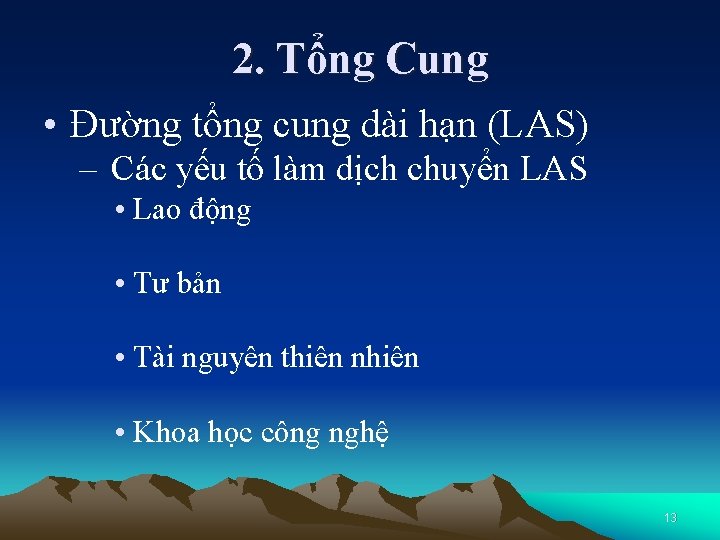 2. Tổng Cung

• Đường tổng cung dài hạn (LAS)
– Các yếu tố làm dịch chuyển LAS
• Lao động

• Tư bản

• Tài nguyên thiên nhiên

• Khoa học công nghệ

13